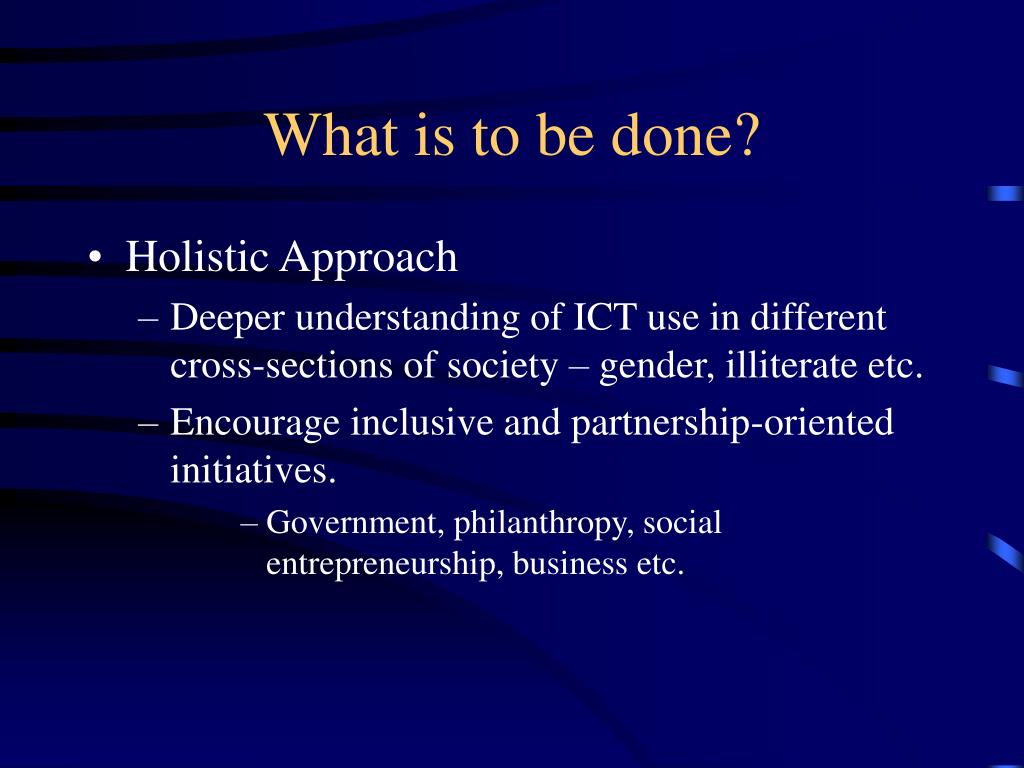 What is to be done?

• Holistic Approach
– Deeper understanding of ICT use in different cross-sections of society – gender, illiterate etc.
– Encourage inclusive and partnership-oriented initiatives.
– Government, philanthropy, social entrepreneurship, business etc.